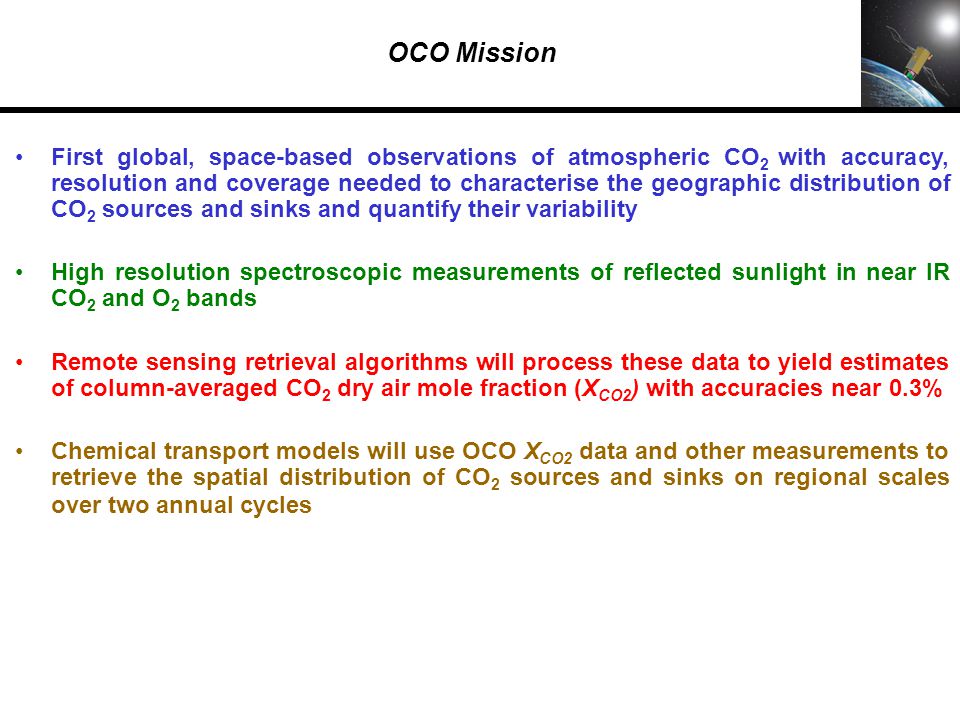 OCO Mission

• First global, space-based observations of atmospheric $CO_2$ with accuracy, resolution and coverage needed to characterise the geographic distribution of $CO_2$ sources and sinks and quantify their variability

• High resolution spectroscopic measurements of reflected sunlight in near IR $CO_2$ and $O_2$ bands

• Remote sensing retrieval algorithms will process these data to yield estimates of column-averaged $CO_2$ dry air mole fraction ($X_{CO2}$) with accuracies near 0.3%

• Chemical transport models will use OCO $X_{CO2}$ data and other measurements to retrieve the spatial distribution of $CO_2$ sources and sinks on regional scales over two annual cycles